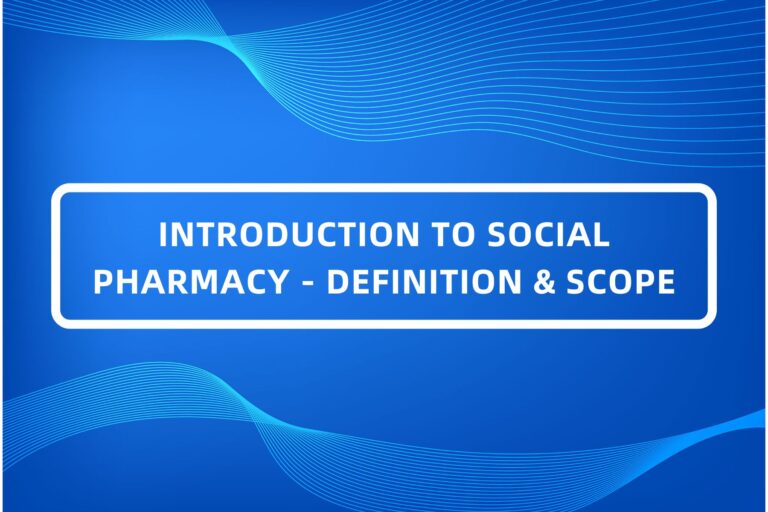 INTRODUCTION TO SOCIAL PHARMACY - DEFINITION & SCOPE